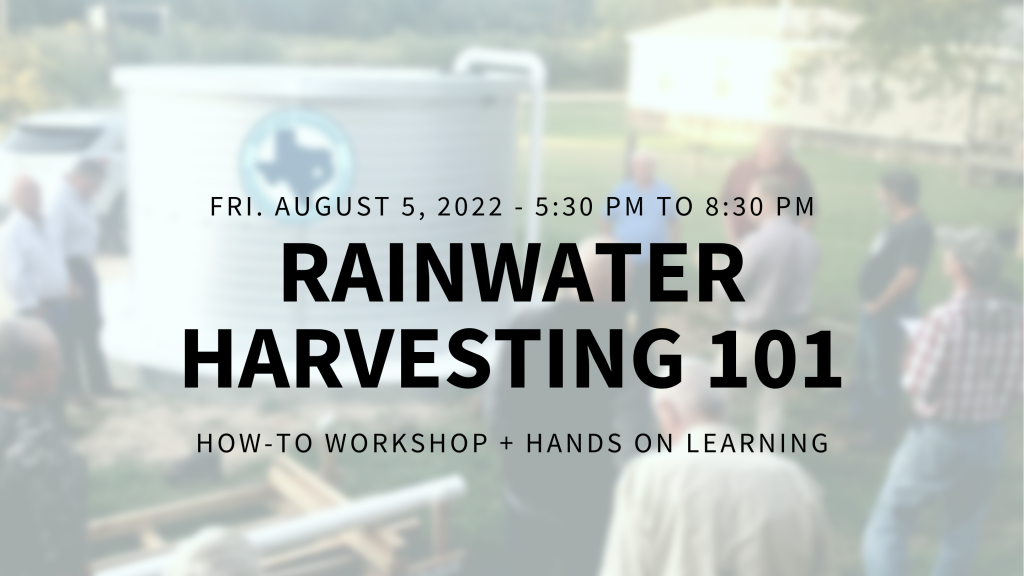 FRI. AUGUST 5, 2022 - 5:30 PM TO 8:30 PM

RAINWATER HARVESTING 101

HOW-TO WORKSHOP + HANDS ON LEARNING